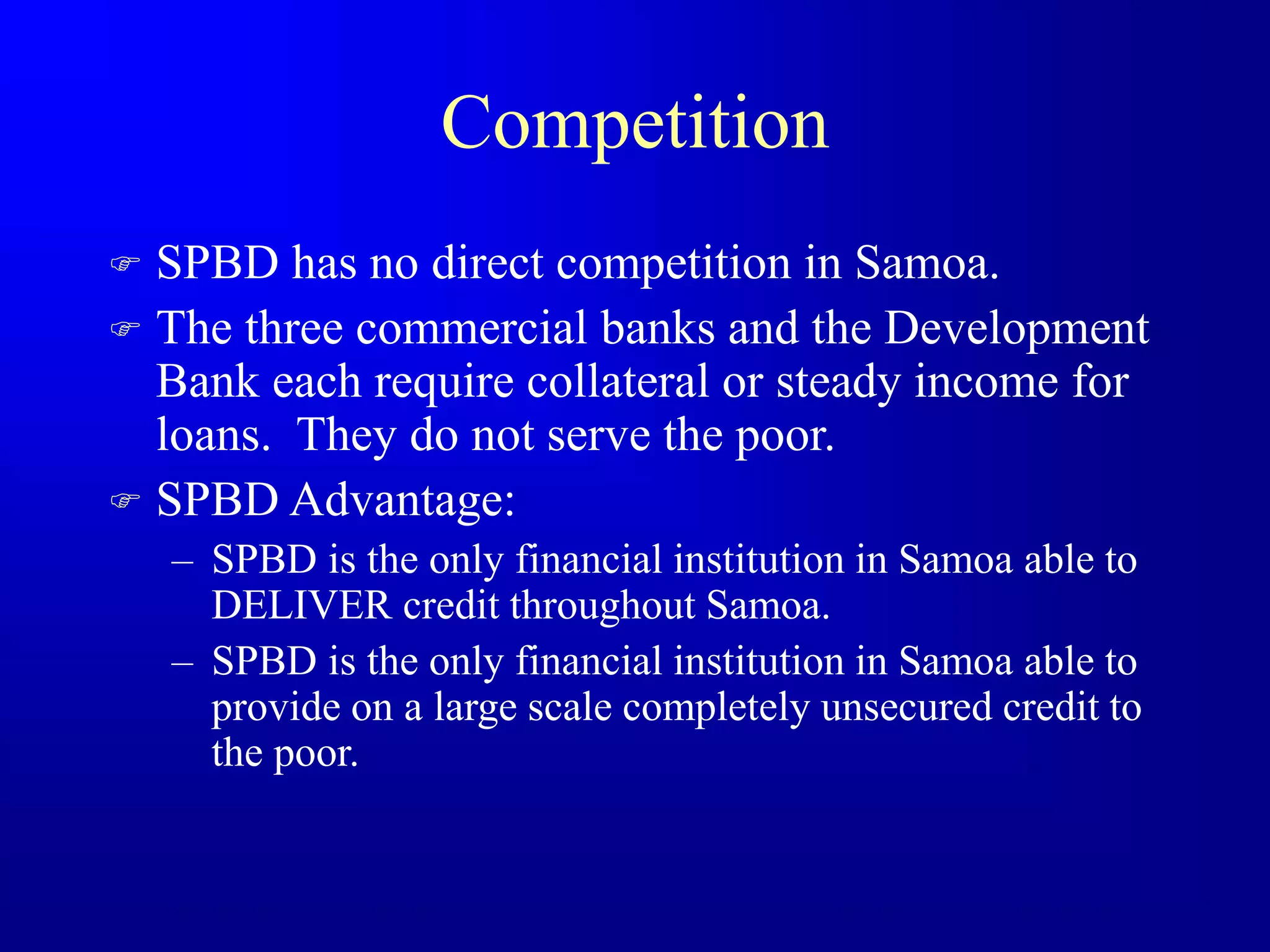 Competition

☞ SPBD has no direct competition in Samoa.

☞ The three commercial banks and the Development Bank each require collateral or steady income for loans.  They do not serve the poor.

☞ SPBD Advantage:

– SPBD is the only financial institution in Samoa able to DELIVER credit throughout Samoa.

– SPBD is the only financial institution in Samoa able to provide on a large scale completely unsecured credit to the poor.